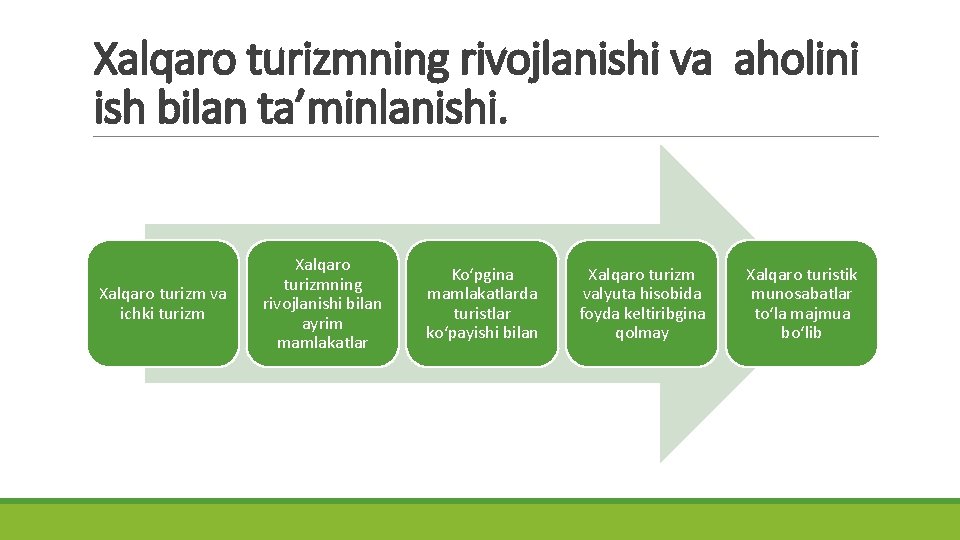 Xalqaro turizmning rivojlanishi va aholini ish bilan ta’minlanishi.

Xalqaro turizm va ichki turizm

Xalqaro turizmning rivojlanishi bilan ayrim mamlakatlar

Ko‘pgina mamlakatlarda turistlar ko‘payishi bilan

Xalqaro turizm valyuta hisobida foyda keltiribgina qolmay

Xalqaro turistik munosabatlar to‘la majmua bo‘lib